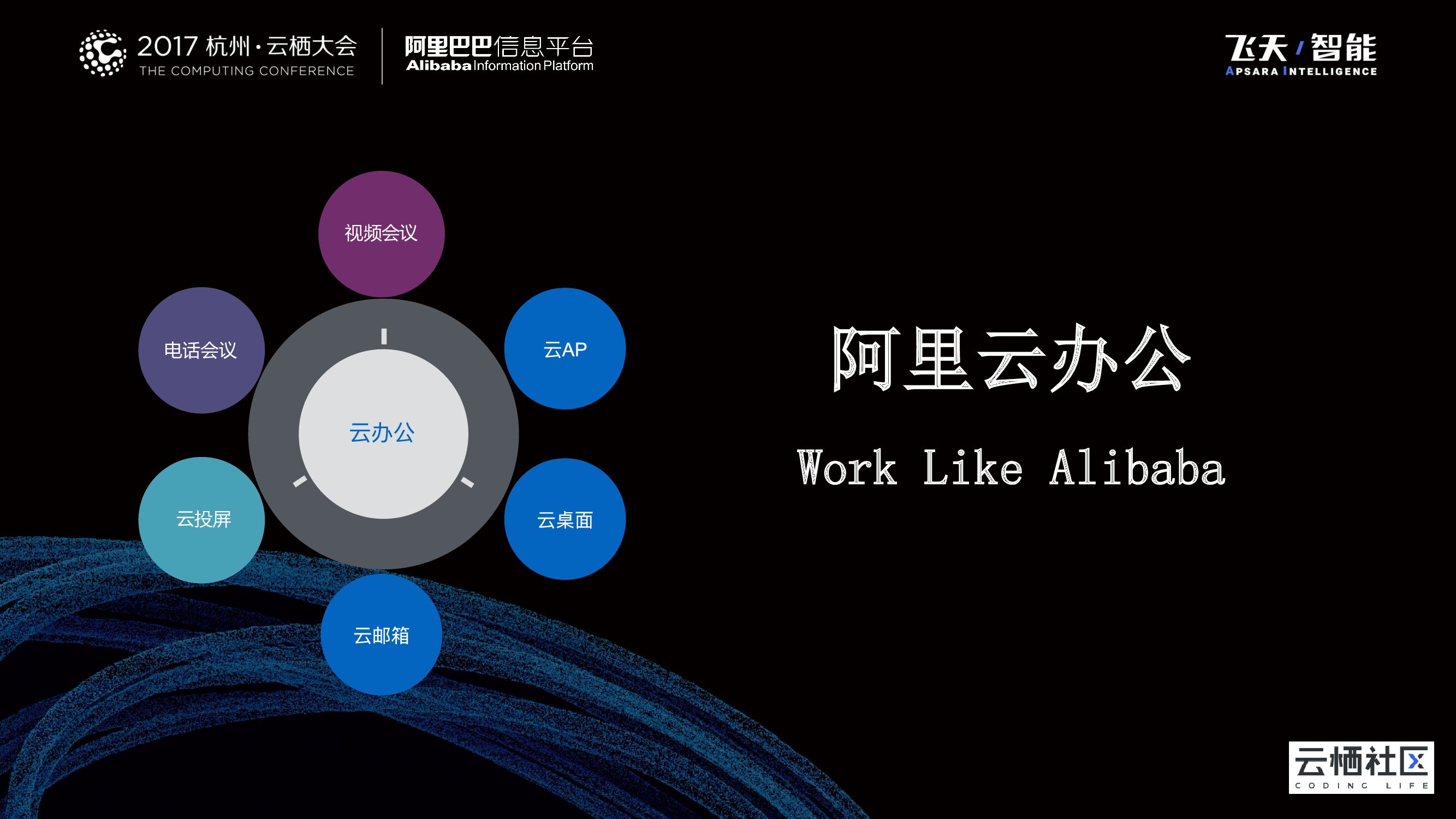 2017 杭州·云栖大会
THE COMPUTING CONFERENCE

阿里巴巴信息平台
Alibaba Information Platform

飞天 / 智能
APSARA INTELLIGENCE

视频会议

电话会议

云AP

云办公

云投屏

云桌面

云邮箱

阿里云办公

Work Like Alibaba

云栖社区
CODING LIFE